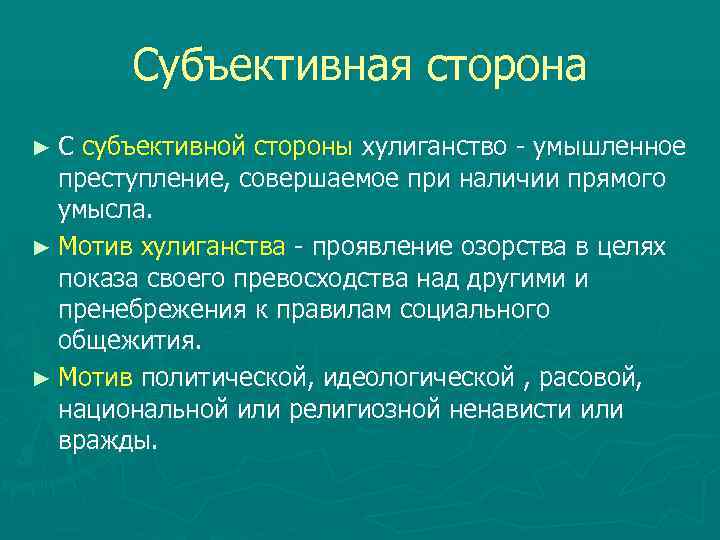 Субъективная сторона

► С субъективной стороны хулиганство - умышленное преступление, совершаемое при наличии прямого умысла.

► Мотив хулиганства - проявление озорства в целях показа своего превосходства над другими и пренебрежения к правилам социального общежития.

► Мотив политической, идеологической , расовой, национальной или религиозной ненависти или вражды.